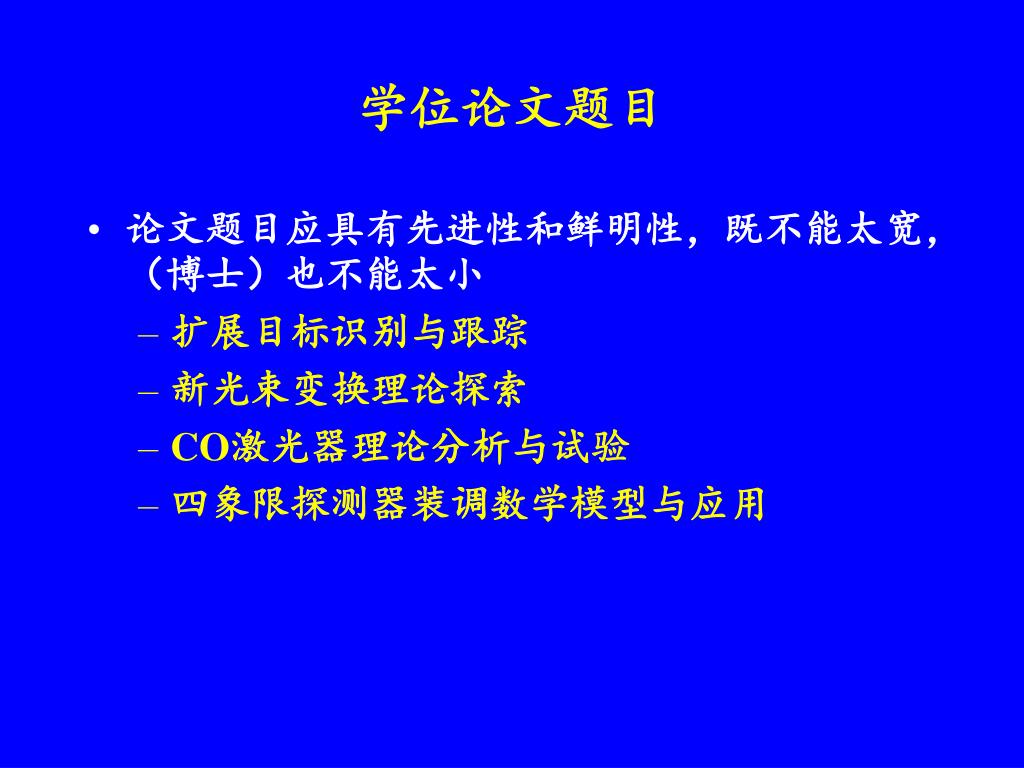 学位论文题目

• 论文题目应具有先进性和鲜明性，既不能太宽，（博士）也不能太小

– 扩展目标识别与跟踪
– 新光束变换理论探索
– CO激光器理论分析与试验
– 四象限探测器装调数学模型与应用